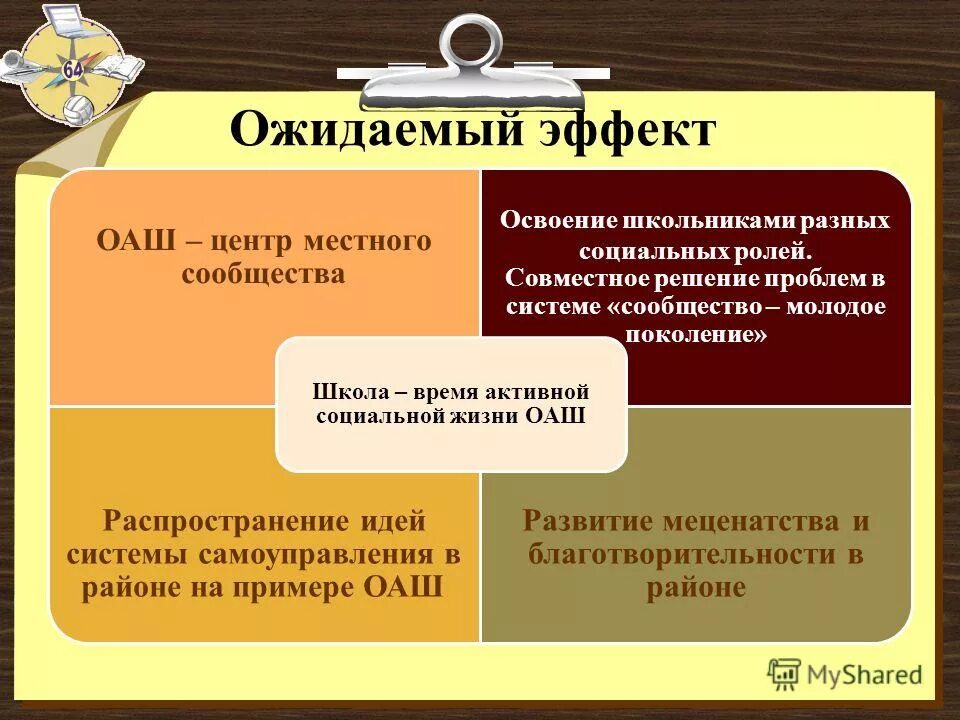 64

Ожидаемый эффект

ОАШ – центр местного сообщества

Освоение школьниками разных социальных ролей. Совместное решение проблем в системе «сообщество – молодое поколение»

Школа – время активной социальной жизни ОАШ

Распространение идей системы самоуправления в районе на примере ОАШ

Развитие меценатства и благотворительности в районе

MyShared